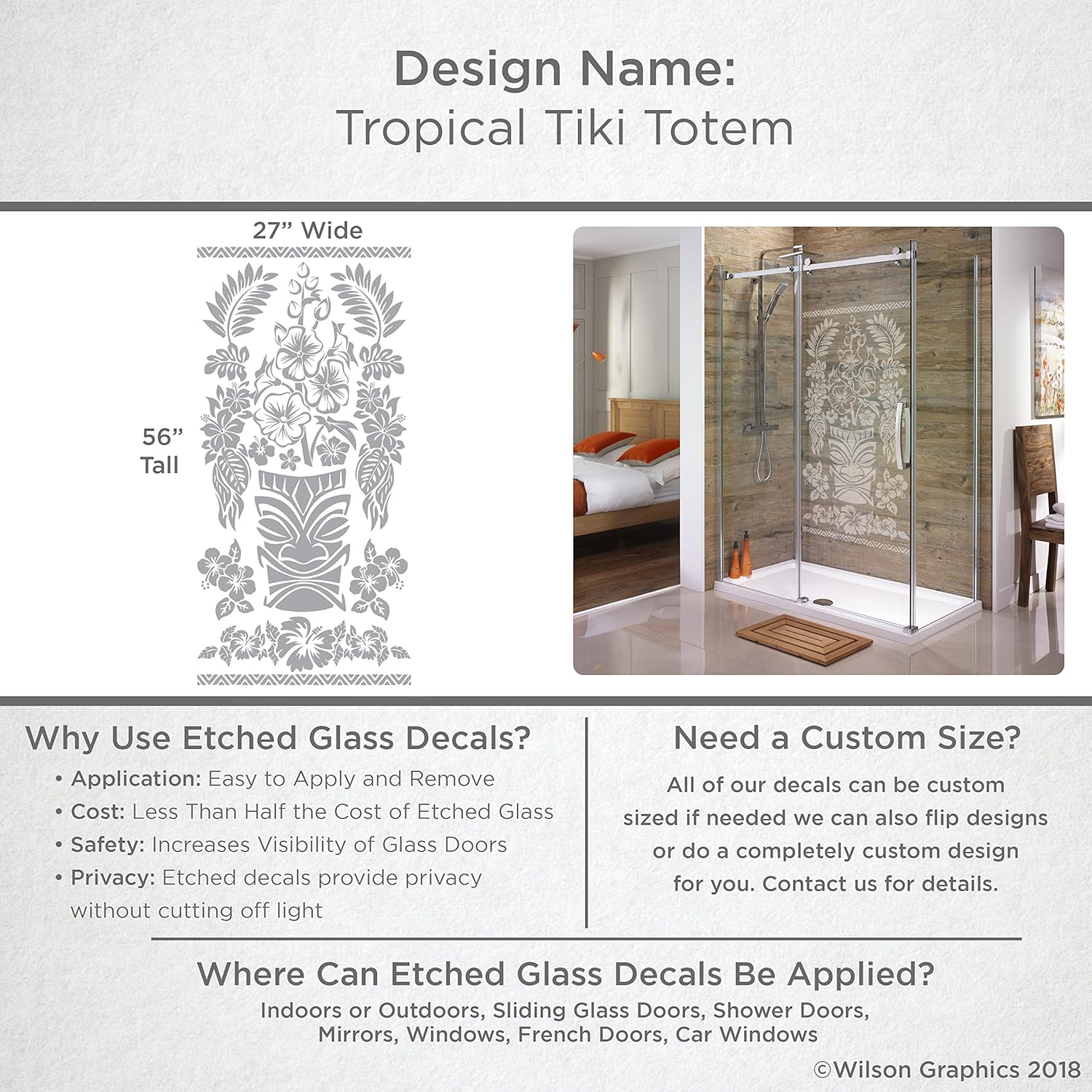 Design Name:
Tropical Tiki Totem

27” Wide

56” Tall

Why Use Etched Glass Decals?
• Application: Easy to Apply and Remove
• Cost: Less Than Half the Cost of Etched Glass
• Safety: Increases Visibility of Glass Doors
• Privacy: Etched decals provide privacy without cutting off light

Need a Custom Size?
All of our decals can be custom sized if needed we can also flip designs or do a completely custom design for you. Contact us for details.

Where Can Etched Glass Decals Be Applied?
Indoors or Outdoors, Sliding Glass Doors, Shower Doors, Mirrors, Windows, French Doors, Car Windows

©Wilson Graphics 2018